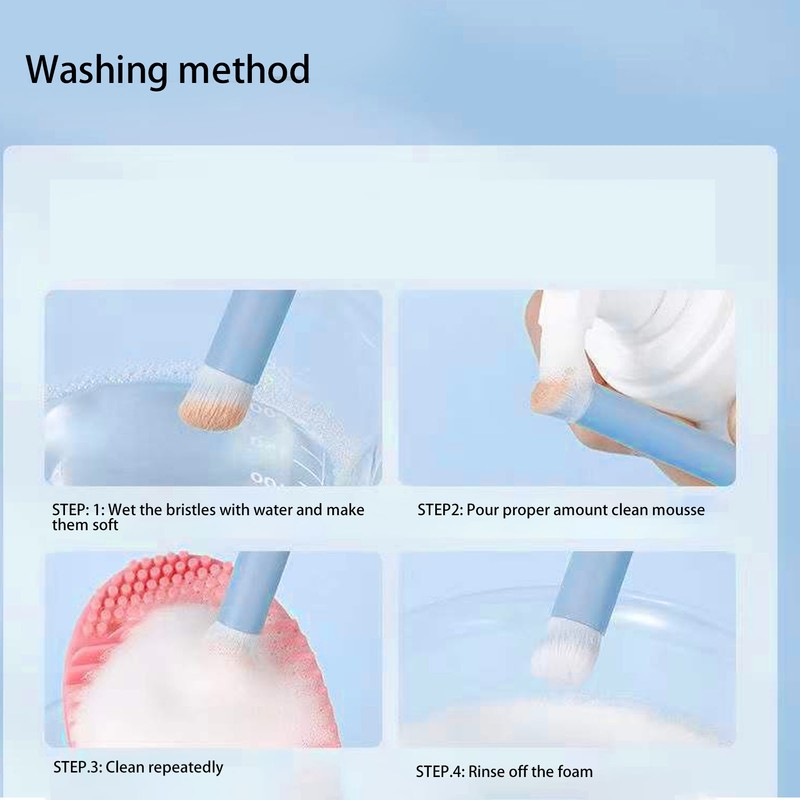 Washing method

STEP: 1: Wet the bristles with water and make them soft

STEP2: Pour proper amount clean mousse

STEP.3: Clean repeatedly

STEP.4: Rinse off the foam